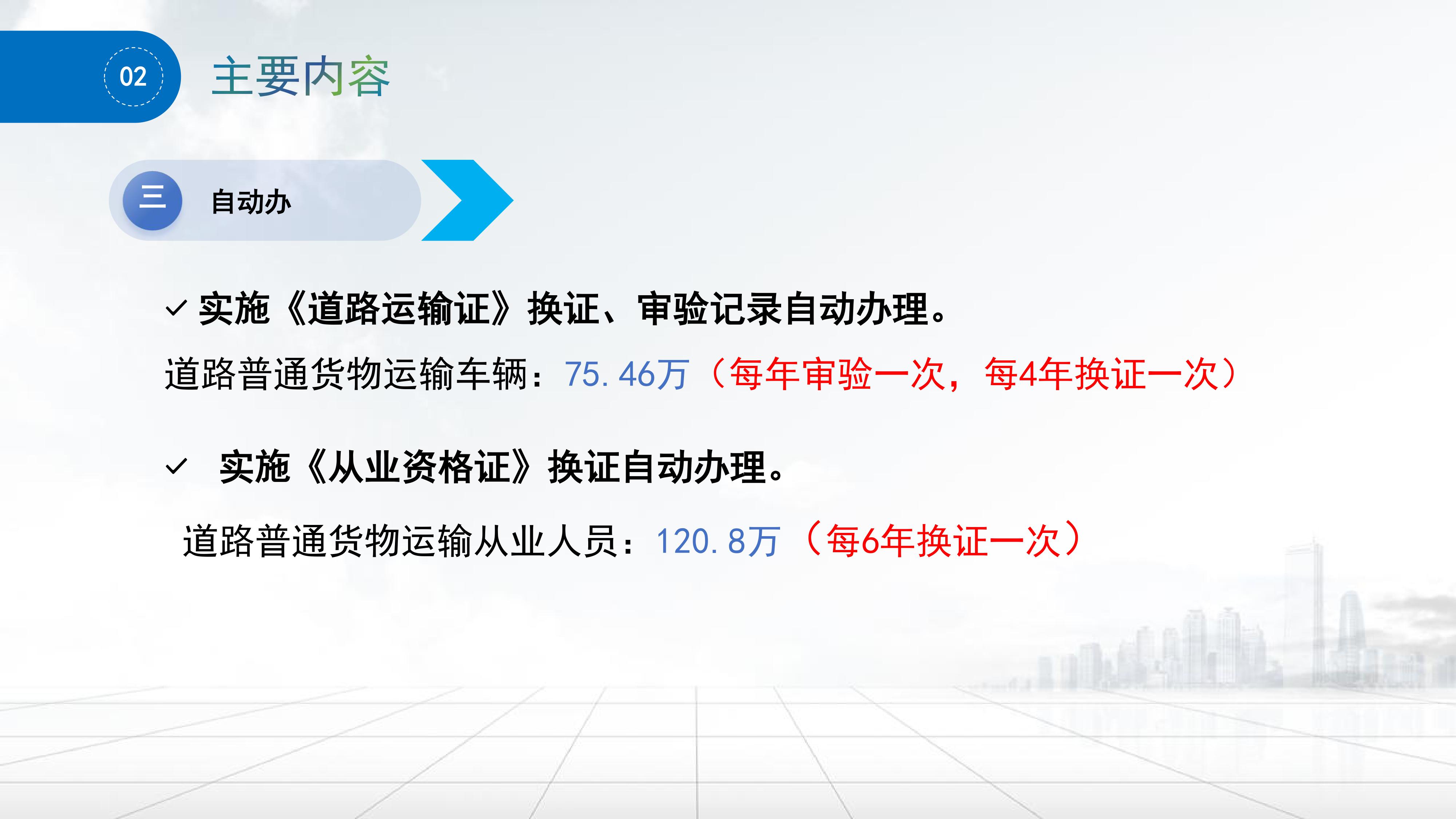 02 主要内容

三 自动办

✓ 实施《道路运输证》换证、审验记录自动办理。

道路普通货物运输车辆：75.46万（每年审验一次，每4年换证一次）

✓ 实施《从业资格证》换证自动办理。

道路普通货物运输从业人员：120.8万（每6年换证一次）